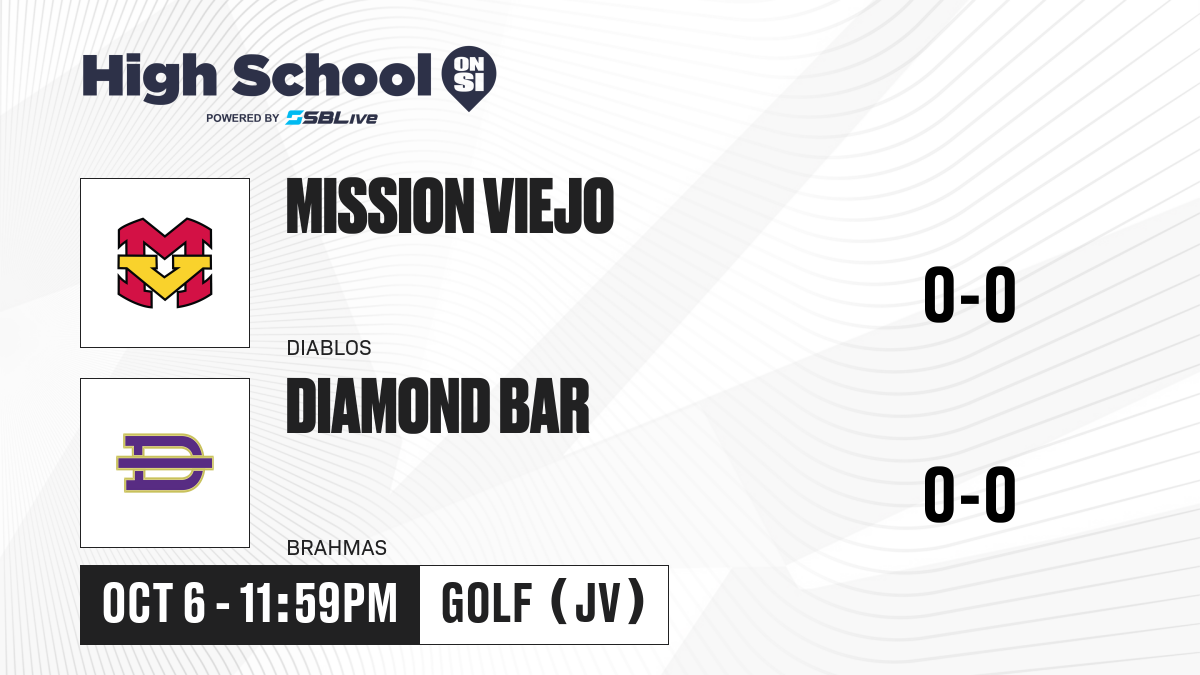 High School ON SI
POWERED BY SBLive

MISSION VIEJO
DIABLOS
0-0

DIAMOND BAR
BRAHMAS
0-0

OCT 6 - 11:59PM
GOLF (JV)